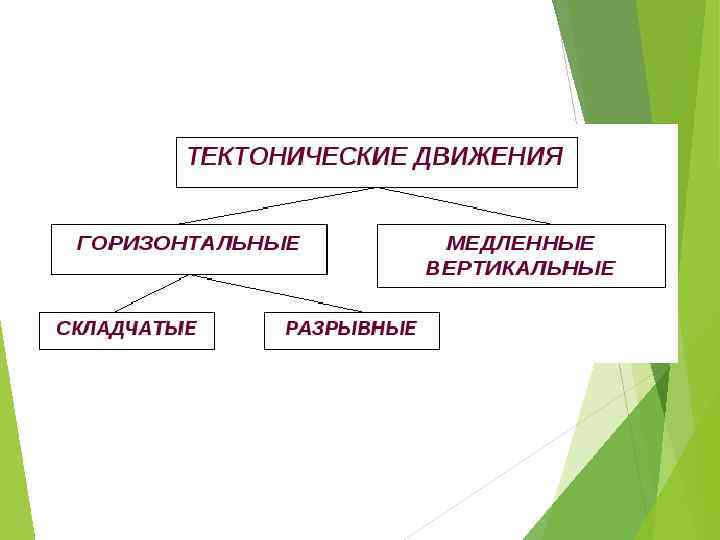 ТЕКТОНИЧЕСКИЕ ДВИЖЕНИЯ

ГОРИЗОНТАЛЬНЫЕ

МЕДЛЕННЫЕ ВЕРТИКАЛЬНЫЕ

СКЛАДЧАТЫЕ

РАЗРЫВНЫЕ